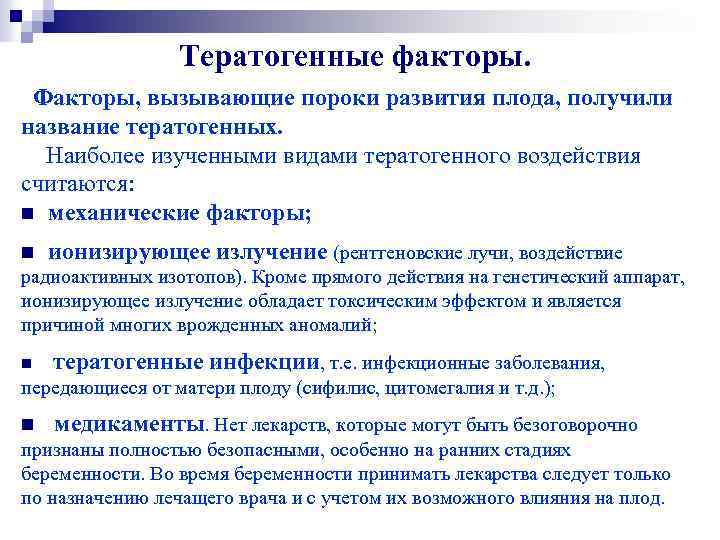 Тератогенные факторы.

Факторы, вызывающие пороки развития плода, получили название тератогенных.

Наиболее изученными видами тератогенного воздействия считаются:

■ механические факторы;

■ ионизирующее излучение (рентгеновские лучи, воздействие радиоактивных изотопов). Кроме прямого действия на генетический аппарат, ионизирующее излучение обладает токсическим эффектом и является причиной многих врожденных аномалий;

■ тератогенные инфекции, т.е. инфекционные заболевания, передающиеся от матери плоду (сифилис, цитомегалия и т.д.);

■ медикаменты. Нет лекарств, которые могут быть безоговорочно признаны полностью безопасными, особенно на ранних стадиях беременности. Во время беременности принимать лекарства следует только по назначению лечащего врача и с учетом их возможного влияния на плод.